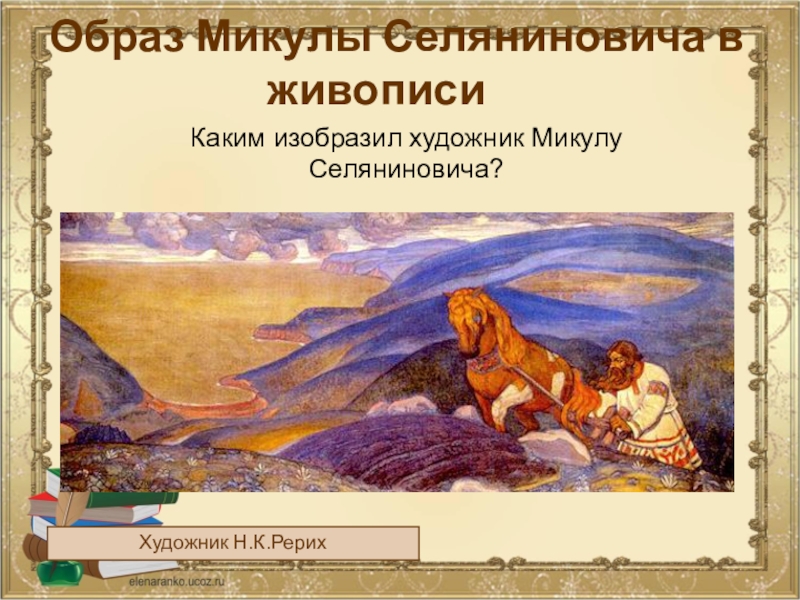 Образ Микулы Селяниновича в живописи

Каким изобразил художник Микулу Селяниновича?

Художник Н.К.Рерих

elenaranko.ucoz.ru